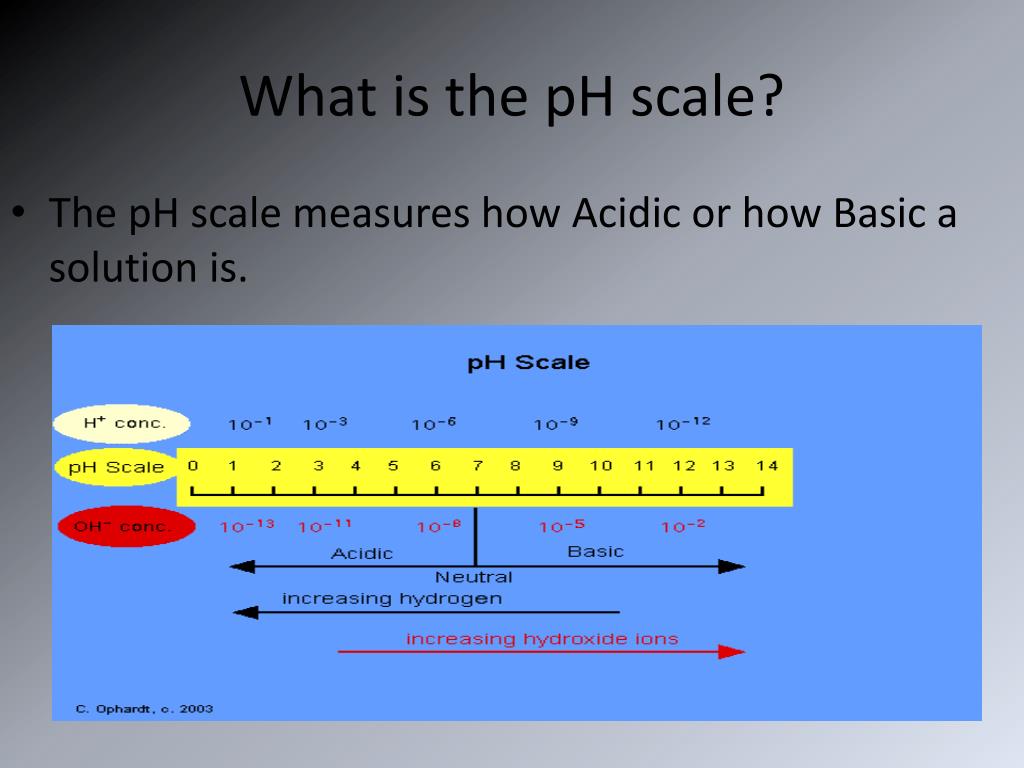 What is the pH scale?

• The pH scale measures how Acidic or how Basic a solution is.

pH Scale

$H^+$ conc. $10^{-1}$ $10^{-3}$ $10^{-6}$ $10^{-9}$ $10^{-12}$

pH Scale 0 1 2 3 4 5 6 7 8 9 10 11 12 13 14

$OH^-$ conc. $10^{-13}$ $10^{-11}$ $10^{-8}$ $10^{-5}$ $10^{-2}$

Acidic

Basic

Neutral

increasing hydrogen

increasing hydroxide ions

C. Ophardt, c. 2003